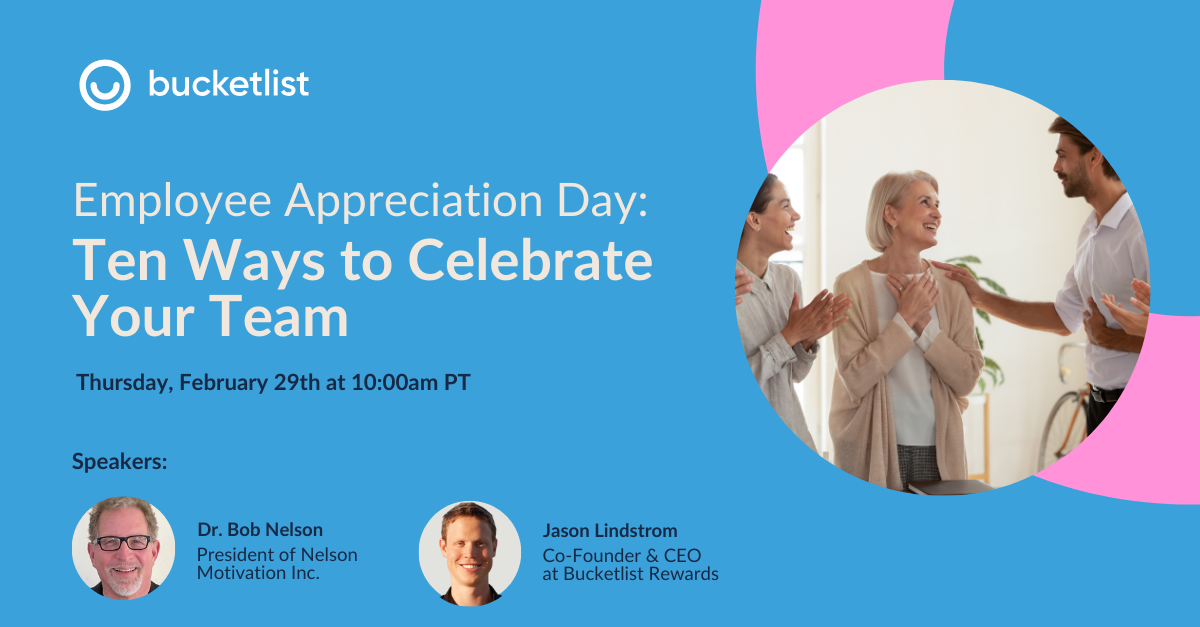 bucketlist

Employee Appreciation Day:
Ten Ways to Celebrate Your Team

Thursday, February 29th at 10:00am PT

Speakers:

Dr. Bob Nelson
President of Nelson Motivation Inc.

Jason Lindstrom
Co-Founder & CEO at Bucketlist Rewards